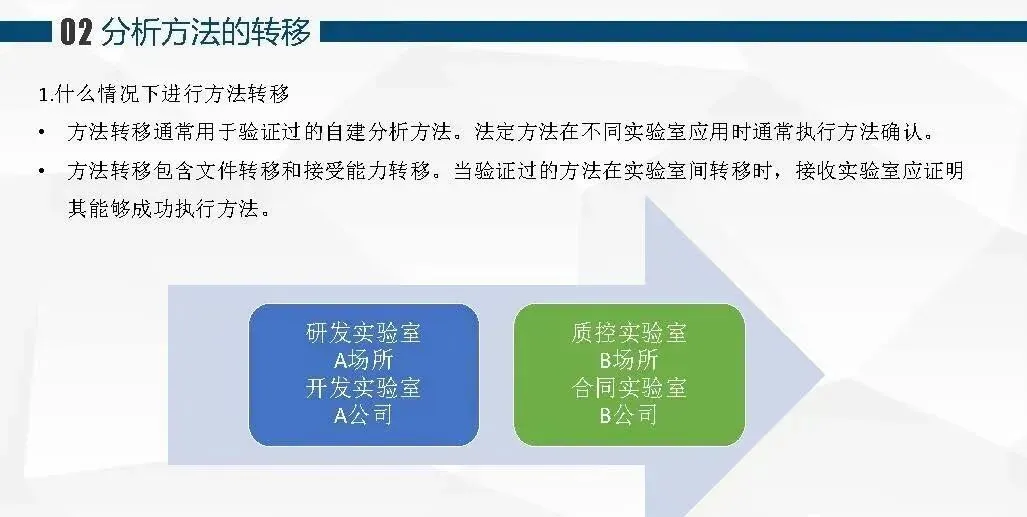 02 分析方法的转移

1.什么情况下进行方法转移

• 方法转移通常用于验证过的自建分析方法。法定方法在不同实验室应用时通常执行方法确认。

• 方法转移包含文件转移和接受能力转移。当验证过的方法在实验室间转移时，接收实验室应证明其能够成功执行方法。

研发实验室
A场所
开发实验室
A公司

质控实验室
B场所
合同实验室
B公司